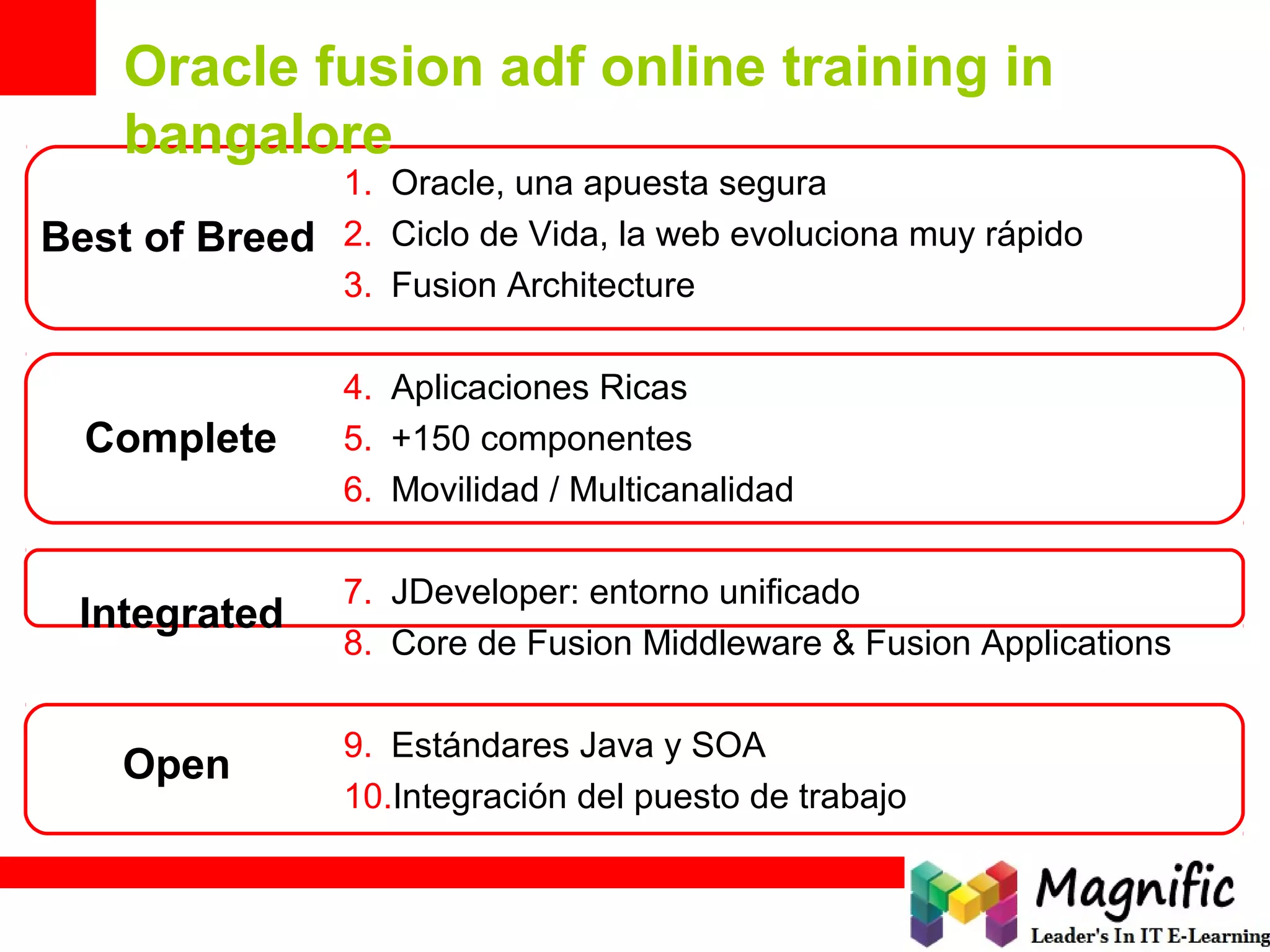 Oracle fusion adf online training in bangalore

Best of Breed

1. Oracle, una apuesta segura
2. Ciclo de Vida, la web evoluciona muy rápido
3. Fusion Architecture

Complete

4. Aplicaciones Ricas
5. +150 componentes
6. Movilidad / Multicanalidad

Integrated

7. JDeveloper: entorno unificado
8. Core de Fusion Middleware & Fusion Applications

Open

9. Estándares Java y SOA
10. Integración del puesto de trabajo

Magnific
Leader's In IT E-Learning